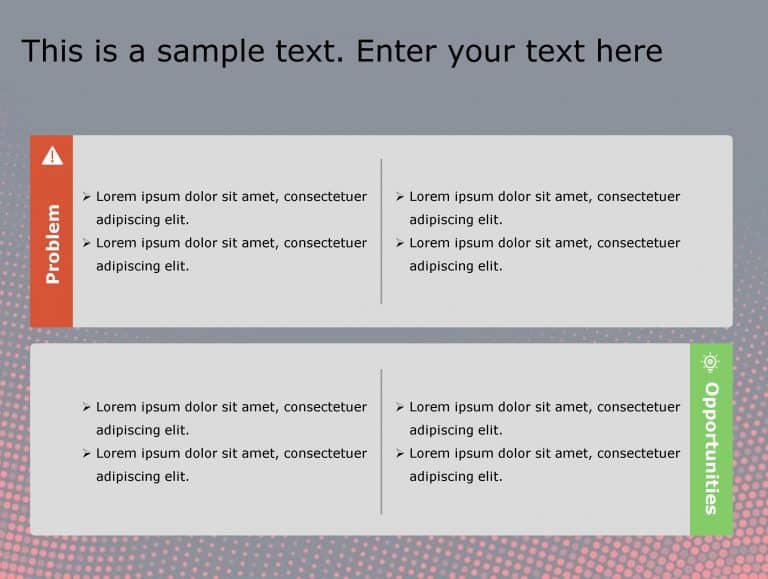 This is a sample text. Enter your text here

Problem

➢ Lorem ipsum dolor sit amet, consectetuer adipiscing elit.
➢ Lorem ipsum dolor sit amet, consectetuer adipiscing elit.

➢ Lorem ipsum dolor sit amet, consectetuer adipiscing elit.
➢ Lorem ipsum dolor sit amet, consectetuer adipiscing elit.

➢ Lorem ipsum dolor sit amet, consectetuer adipiscing elit.
➢ Lorem ipsum dolor sit amet, consectetuer adipiscing elit.

➢ Lorem ipsum dolor sit amet, consectetuer adipiscing elit.
➢ Lorem ipsum dolor sit amet, consectetuer adipiscing elit.

Opportunities